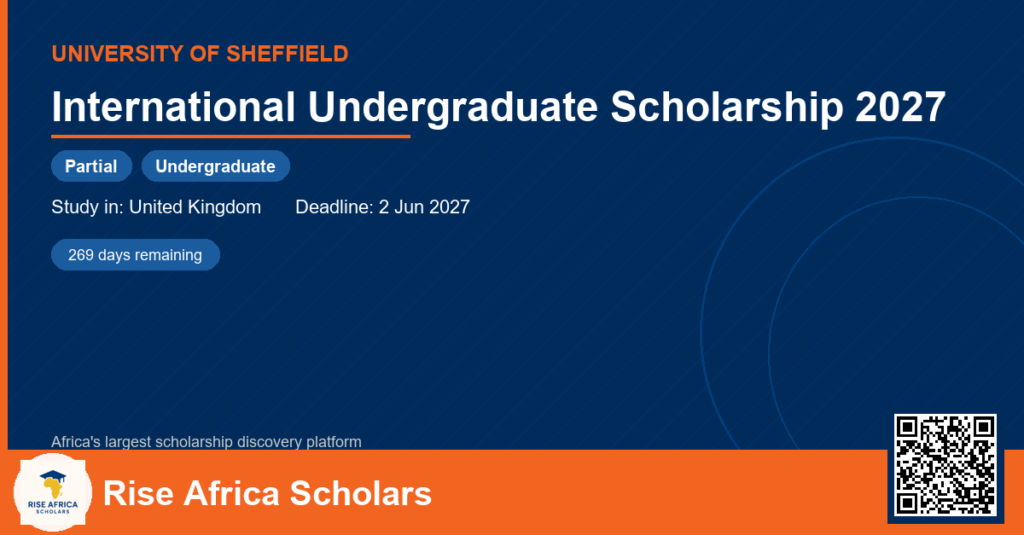 UNIVERSITY OF SHEFFIELD

International Undergraduate Scholarship 2027

Partial

Undergraduate

Study in: United Kingdom

Deadline: 2 Jun 2027

269 days remaining

Africa's largest scholarship discovery platform

RISE AFRICA
SCHOLARS

Rise Africa Scholars